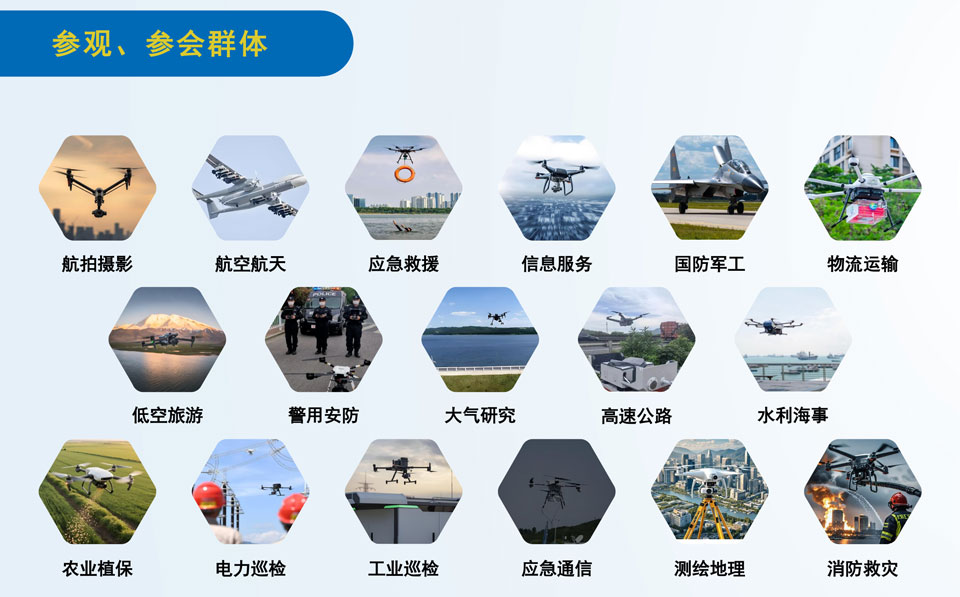 参观、参会群体

航拍摄影
航空航天
应急救援
信息服务
国防军工
物流运输

POLICE

低空旅游
警用安防
大气研究
高速公路
水利海事

农业植保
电力巡检
工业巡检
应急通信
测绘地理
消防救灾